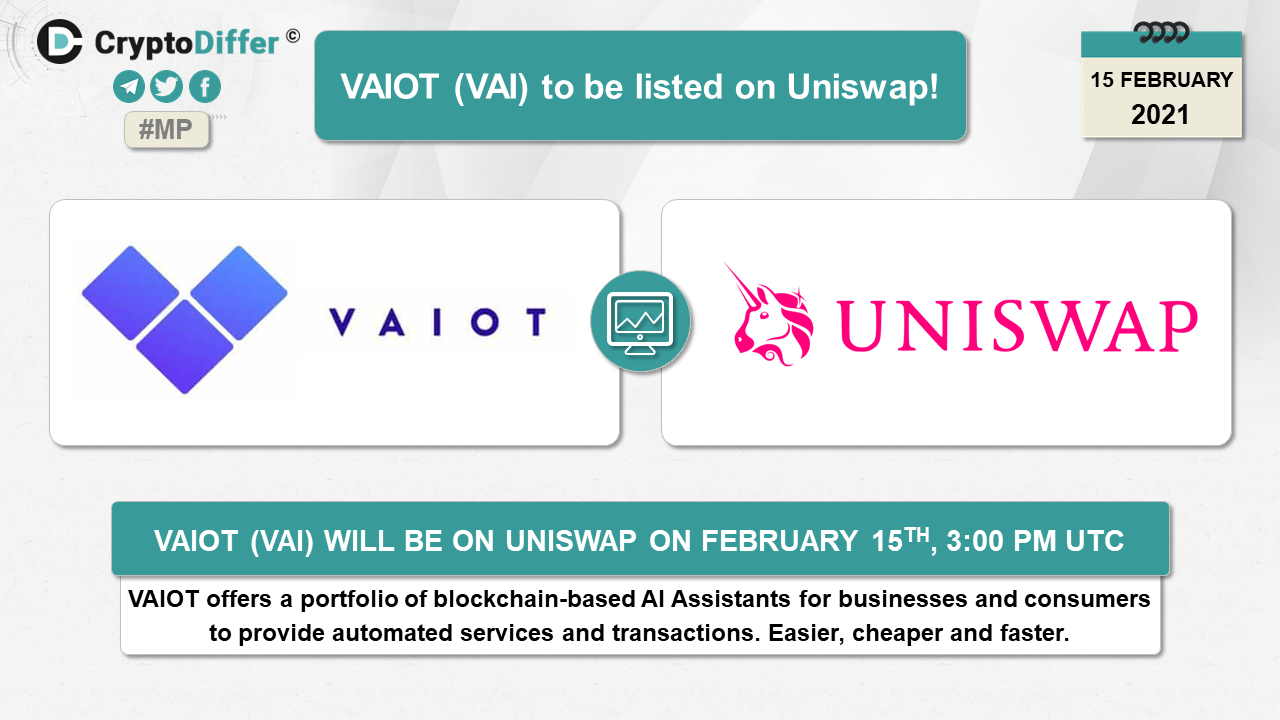 CryptoDiffer ©

#MP

VAIOT (VAI) to be listed on Uniswap!

15 FEBRUARY
2021

VAIOT

UNISWAP

VAIOT (VAI) WILL BE ON UNISWAP ON FEBRUARY 15$^{TH}$, 3:00 PM UTC

VAIOT offers a portfolio of blockchain-based AI Assistants for businesses and consumers to provide automated services and transactions. Easier, cheaper and faster.